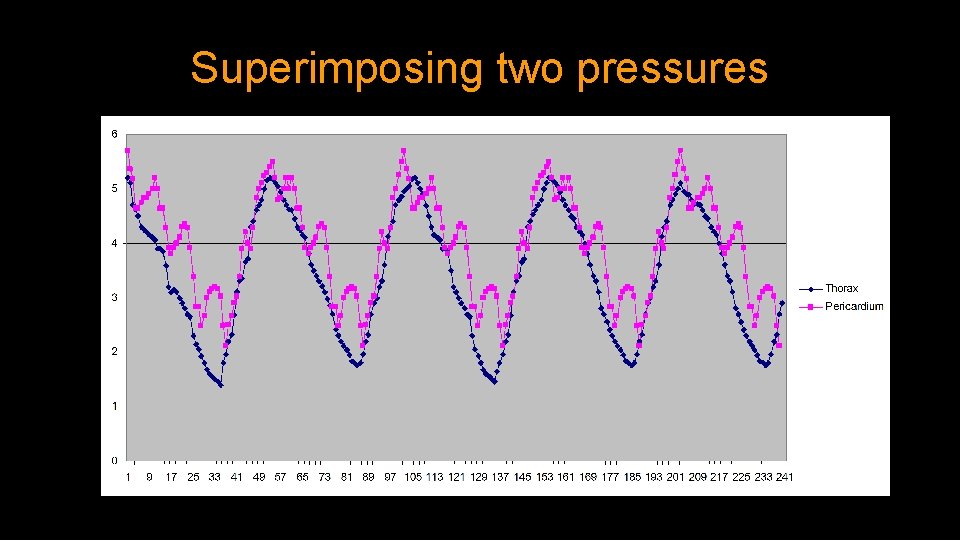 Superimposing two pressures

6
5
4
3
2
1
0

1 9 17 25 33 41 49 57 65 73 81 89 97 105 113 121 129 137 145 153 161 169 177 185 193 201 209 217 225 233 241

Thorax
Pericardium